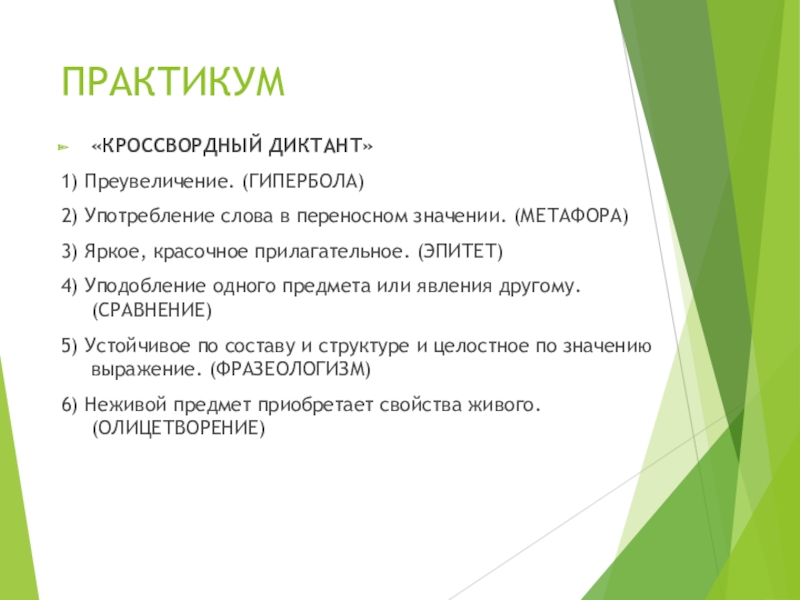 ПРАКТИКУМ

«КРОССВОРДНЫЙ ДИКТАНТ»

1) Преувеличение. (ГИПЕРБОЛА)

2) Употребление слова в переносном значении. (МЕТАФОРА)

3) Яркое, красочное прилагательное. (ЭПИТЕТ)

4) Уподобление одного предмета или явления другому. (СРАВНЕНИЕ)

5) Устойчивое по составу и структуре и целостное по значению выражение. (ФРАЗЕОЛОГИЗМ)

6) Неживой предмет приобретает свойства живого. (ОЛИЦЕТВОРЕНИЕ)